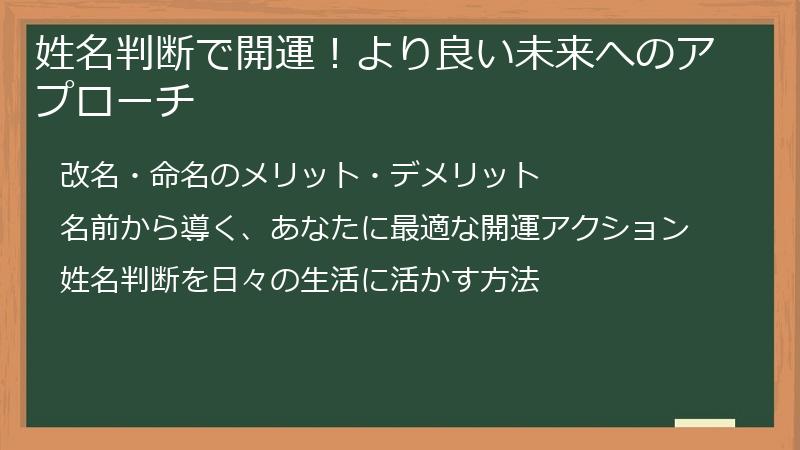 姓名判断で開運！より良い未来へのアプローチ

改名・命名のメリット・デメリット

名前から導く、あなたに最適な開運アクション

姓名判断を日々の生活に活かす方法